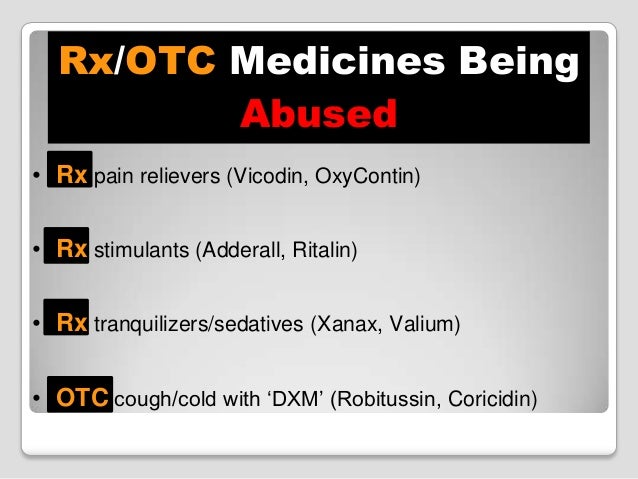 Rx/OTC Medicines Being Abused

• Rx pain relievers (Vicodin, OxyContin)

• Rx stimulants (Adderall, Ritalin)

• Rx tranquilizers/sedatives (Xanax, Valium)

• OTC cough/cold with ‘DXM’ (Robitussin, Coricidin)